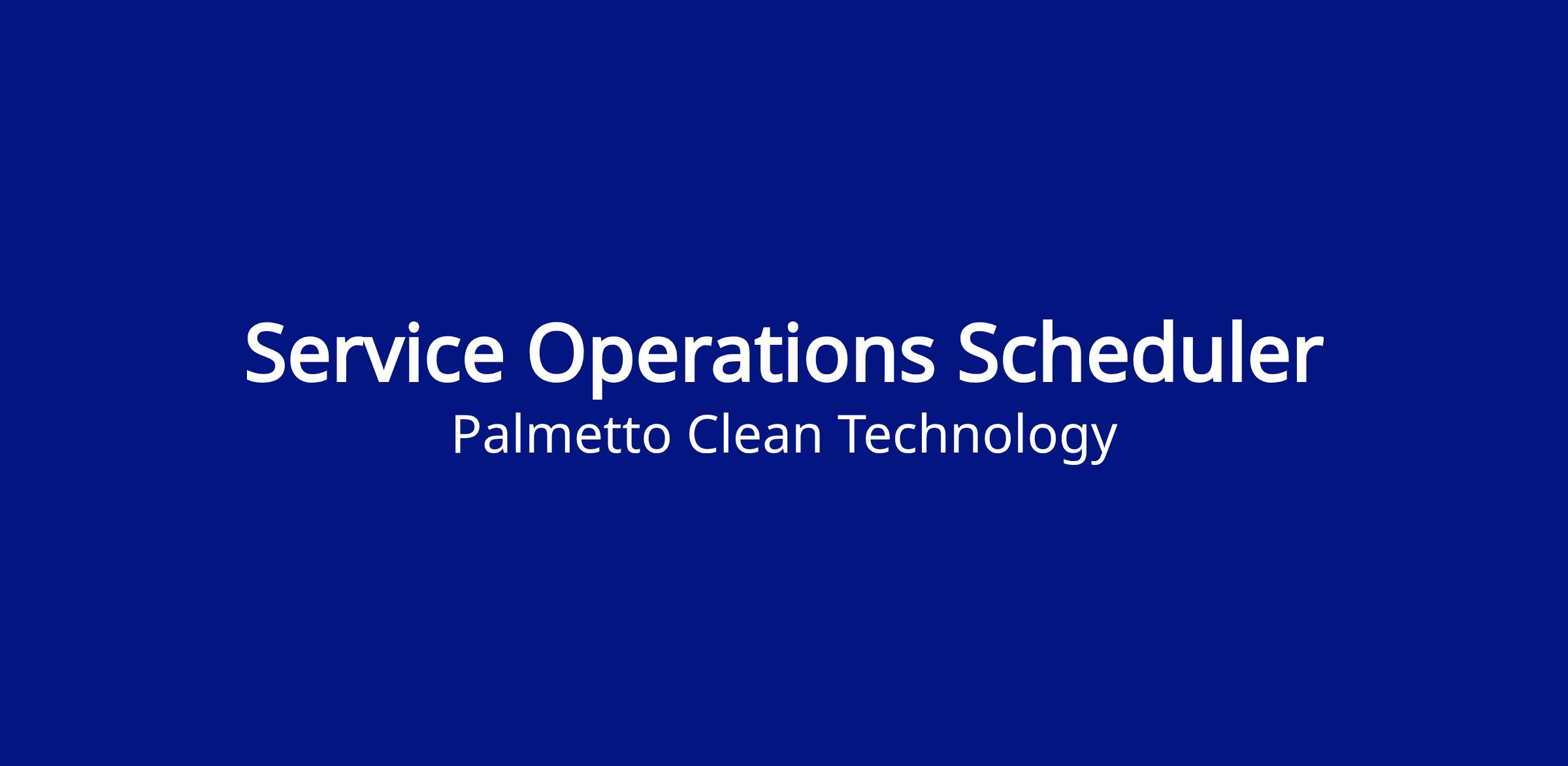 Service Operations Scheduler
Palmetto Clean Technology